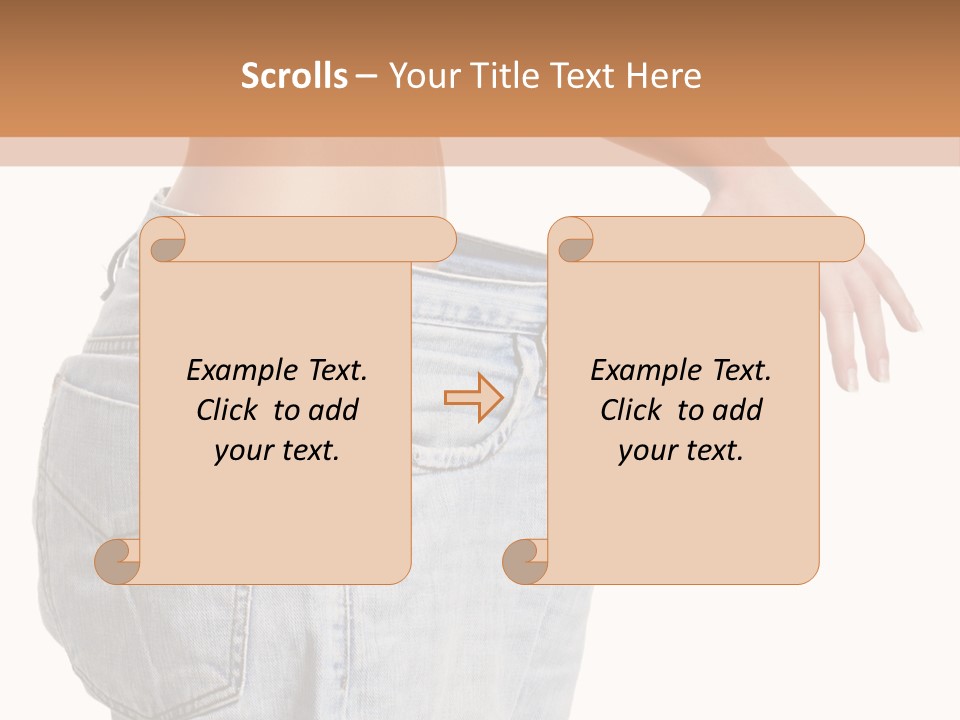 Scrolls – Your Title Text Here

Example Text. Click to add your text.

Example Text. Click to add your text.